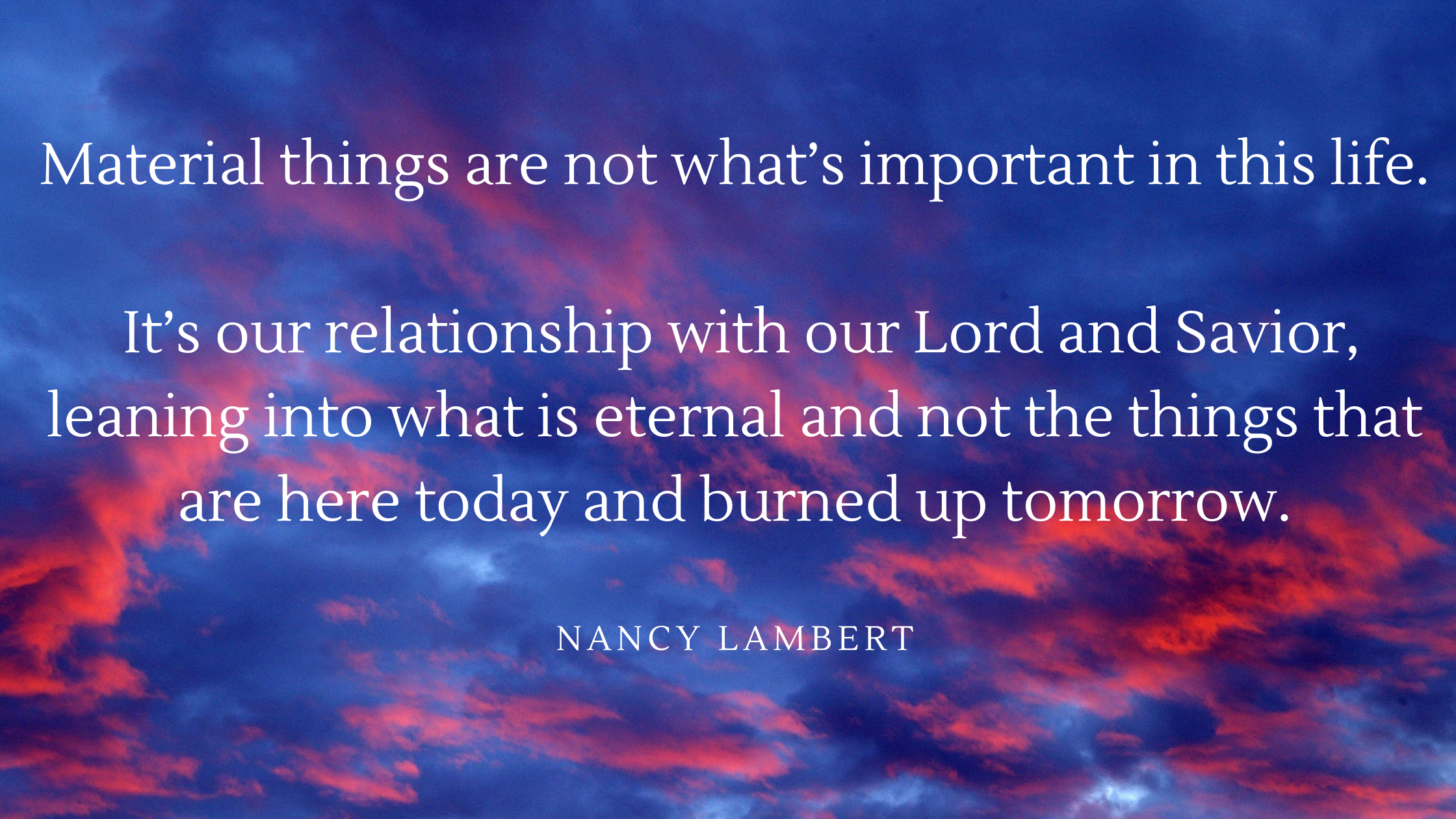 Material things are not what’s important in this life.

It’s our relationship with our Lord and Savior, leaning into what is eternal and not the things that are here today and burned up tomorrow.

NANCY LAMBERT